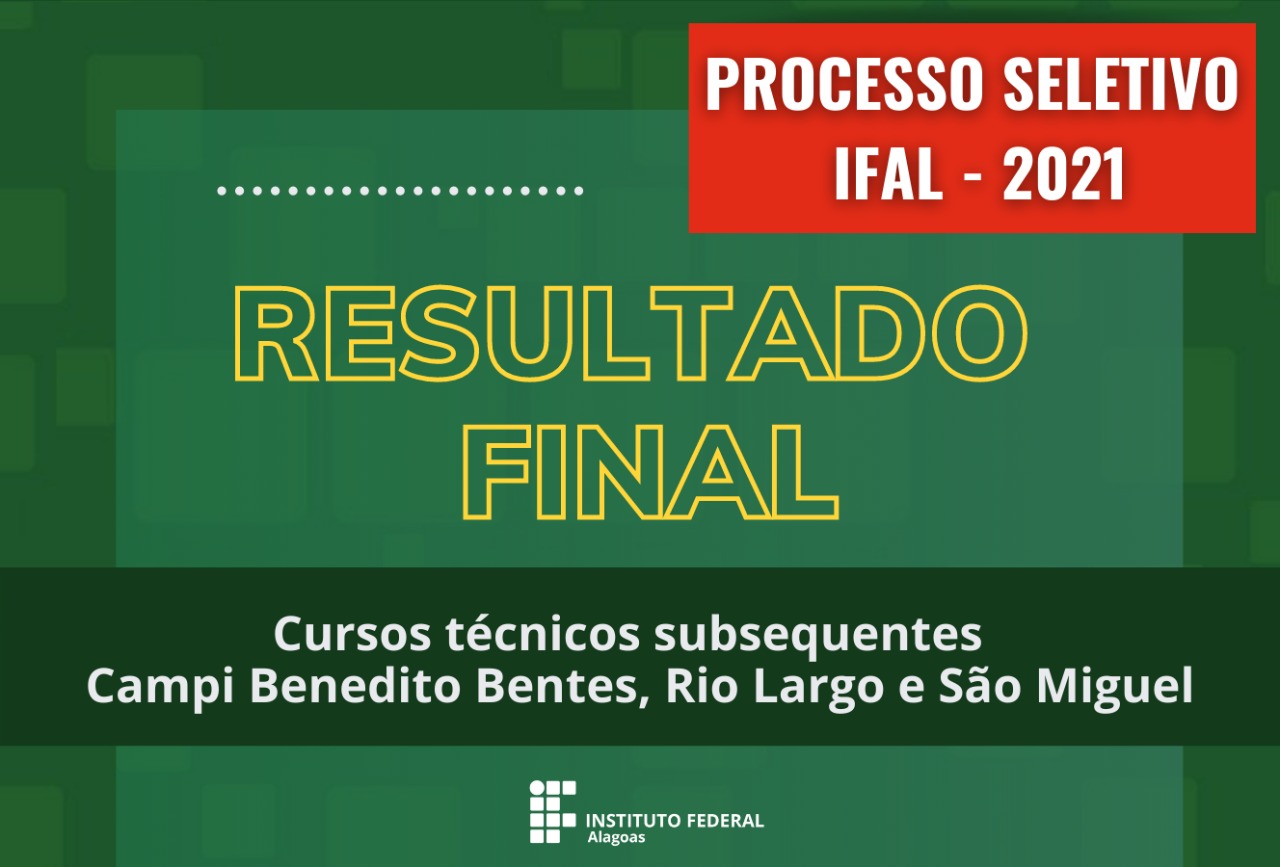 PROCESSO SELETIVO
IFAL - 2021

RESULTADO
FINAL

Cursos técnicos subsequentes
Campi Benedito Bentes, Rio Largo e São Miguel

INSTITUTO FEDERAL
Alagoas